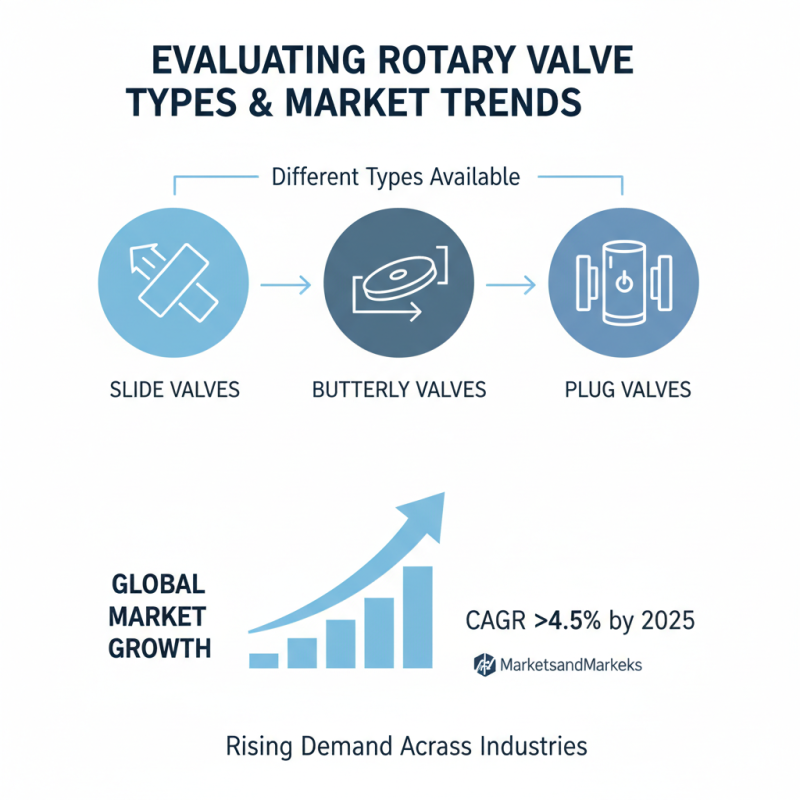 EVALUATING ROTARY VALVE TYPES & MARKET TRENDS

Different Types Available

SLIDE VALVES

BUTTERLY VALVES

PLUG VALVES

GLOBAL MARKET GROWTH

CAGR >4.5% by 2025

MarketsandMarkeks

Rising Demand Acrass Industries